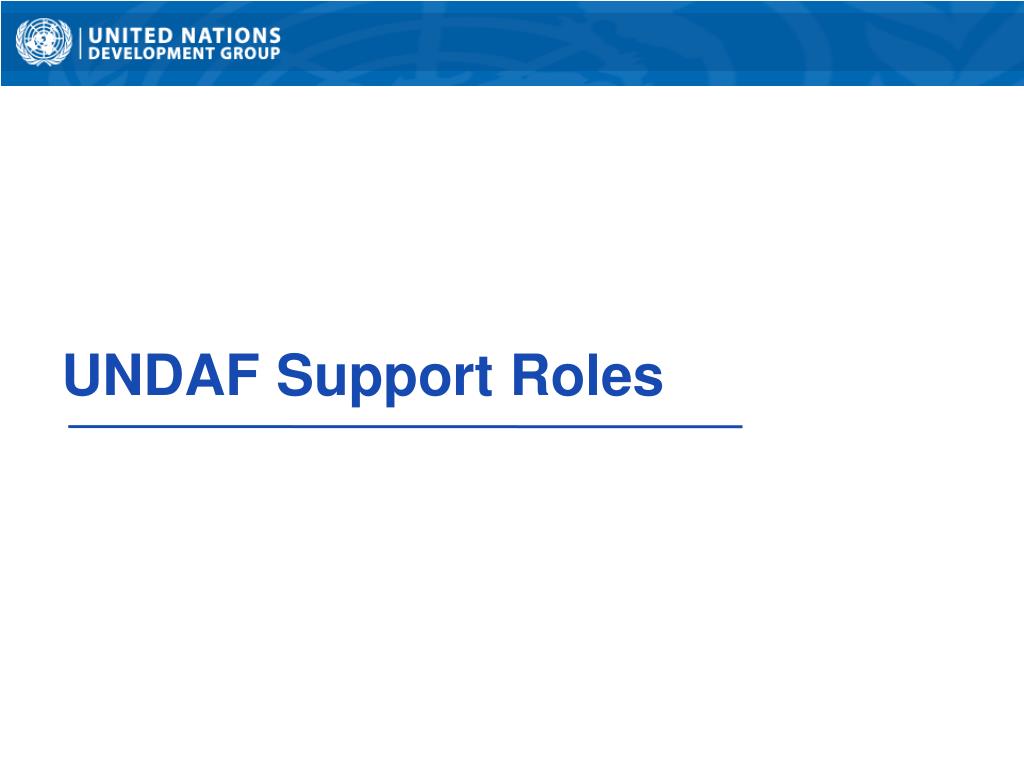 UNITED NATIONS
DEVELOPMENT GROUP

UNDAF Support Roles